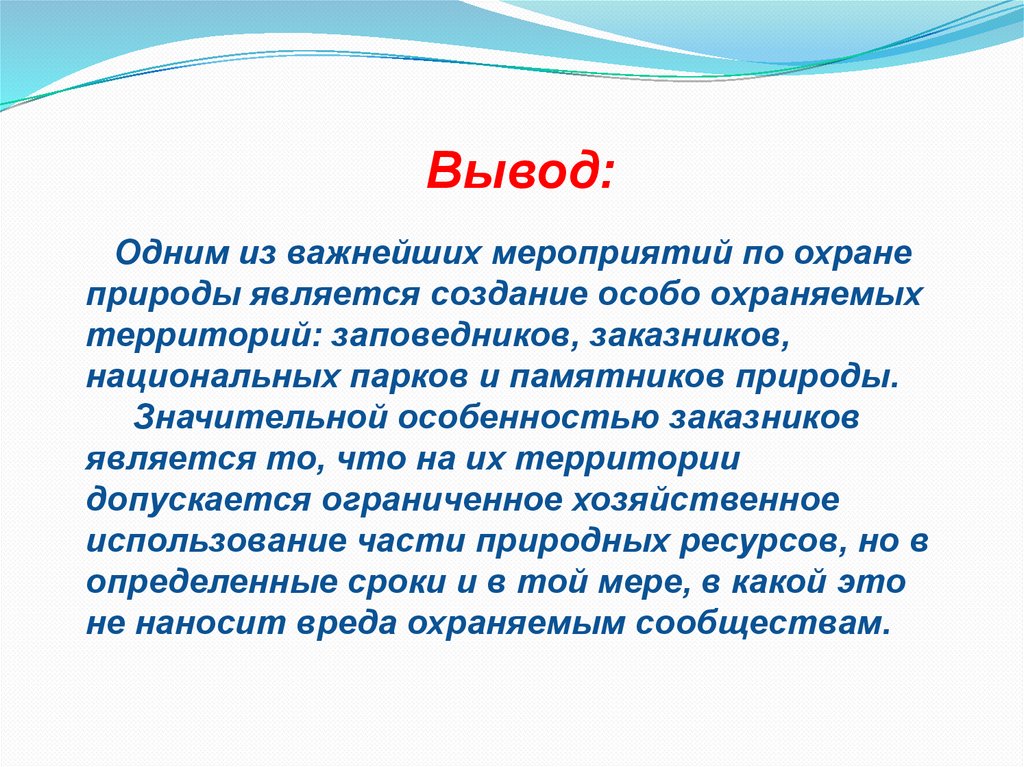 Вывод:

Одним из важнейших мероприятий по охране природы является создание особо охраняемых территорий: заповедников, заказников, национальных парков и памятников природы.

Значительной особенностью заказников является то, что на их территории допускается ограниченное хозяйственное использование части природных ресурсов, но в определенные сроки и в той мере, в какой это не наносит вреда охраняемым сообществам.